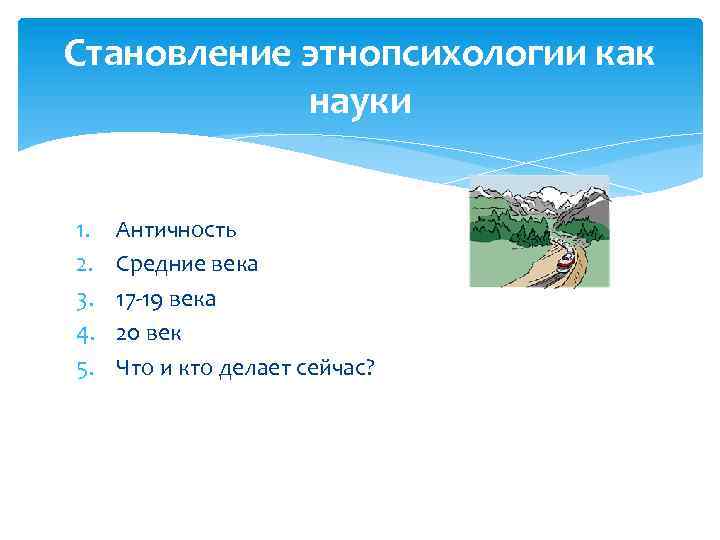 Становление этнопсихологии как науки

1. Античность
2. Средние века
3. 17-19 века
4. 20 век
5. Что и кто делает сейчас?